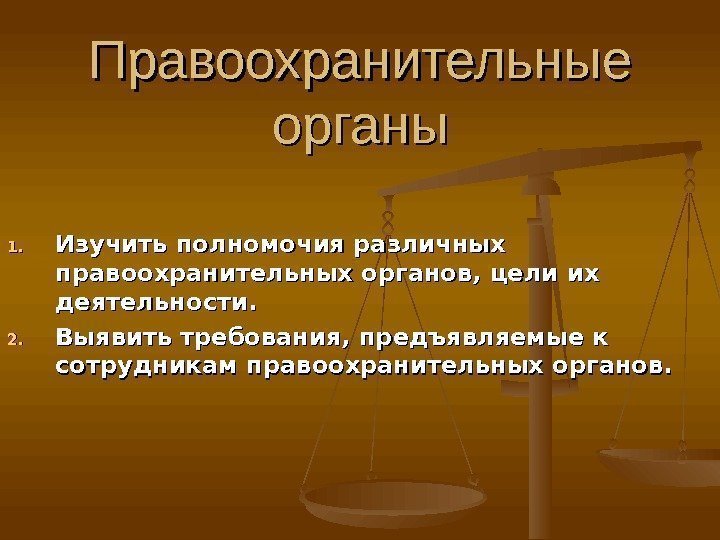 Правоохранительные органы

1. Изучить полномочия различных правоохранительных органов, цели их деятельности.
2. Выявить требования, предъявляемые к сотрудникам правоохранительных органов.